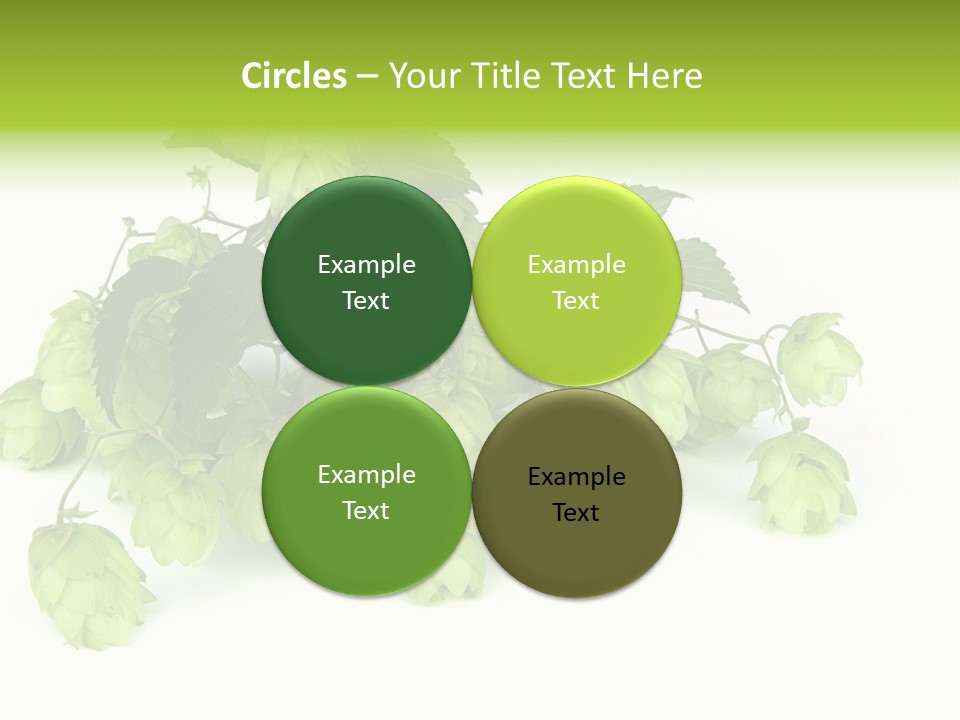 Circles – Your Title Text Here

Example Text

Example Text

Example Text

Example Text